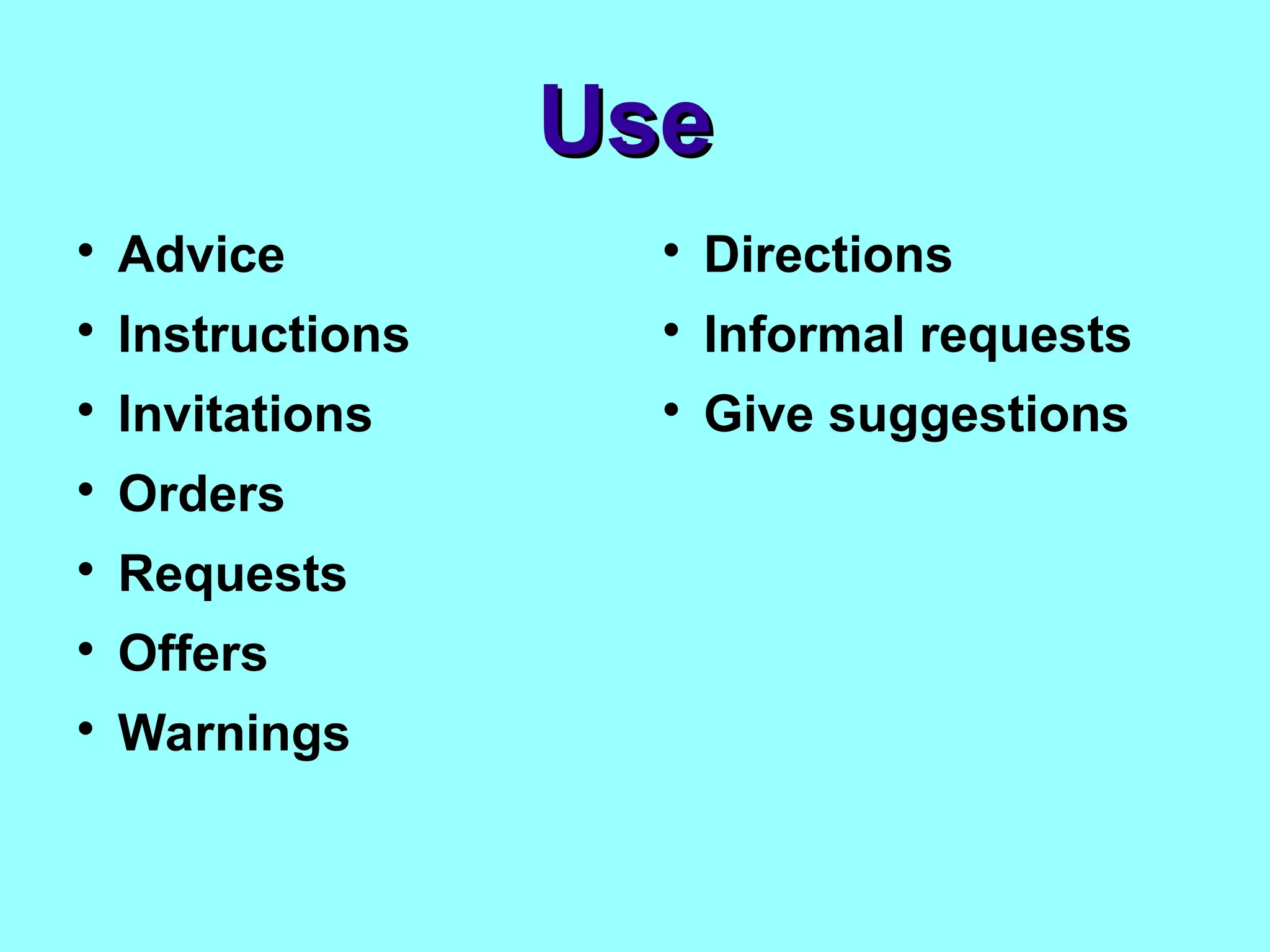 Use

• Advice
• Instructions
• Invitations
• Orders
• Requests
• Offers
• Warnings

• Directions
• Informal requests
• Give suggestions